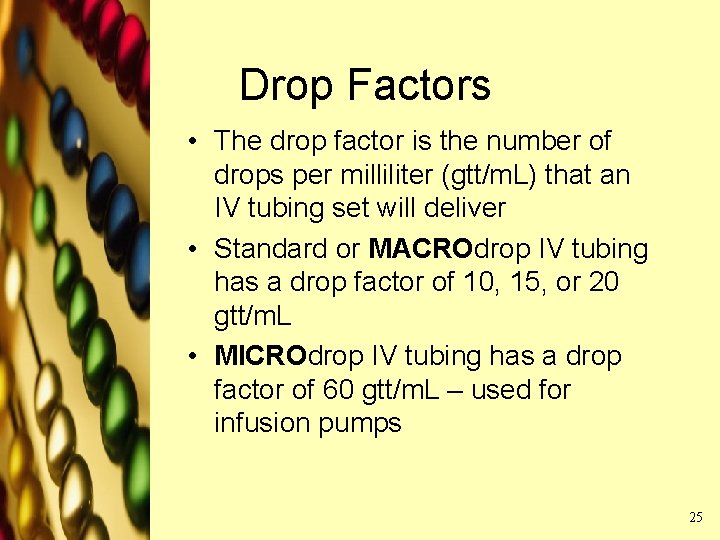 Drop Factors

• The drop factor is the number of drops per milliliter (gtt/mL) that an IV tubing set will deliver

• Standard or MACROdrop IV tubing has a drop factor of 10, 15, or 20 gtt/mL

• MICROdrop IV tubing has a drop factor of 60 gtt/mL – used for infusion pumps

25